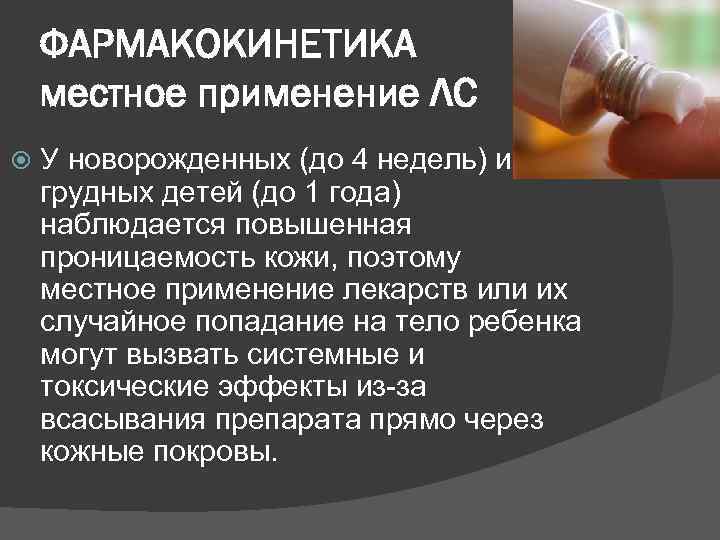 ФАРМАКОКИНЕТИКА
местное применение ЛС

У новорожденных (до 4 недель) и грудных детей (до 1 года) наблюдается повышенная проницаемость кожи, поэтому местное применение лекарств или их случайное попадание на тело ребенка могут вызвать системные и токсические эффекты из-за всасывания препарата прямо через кожные покровы.